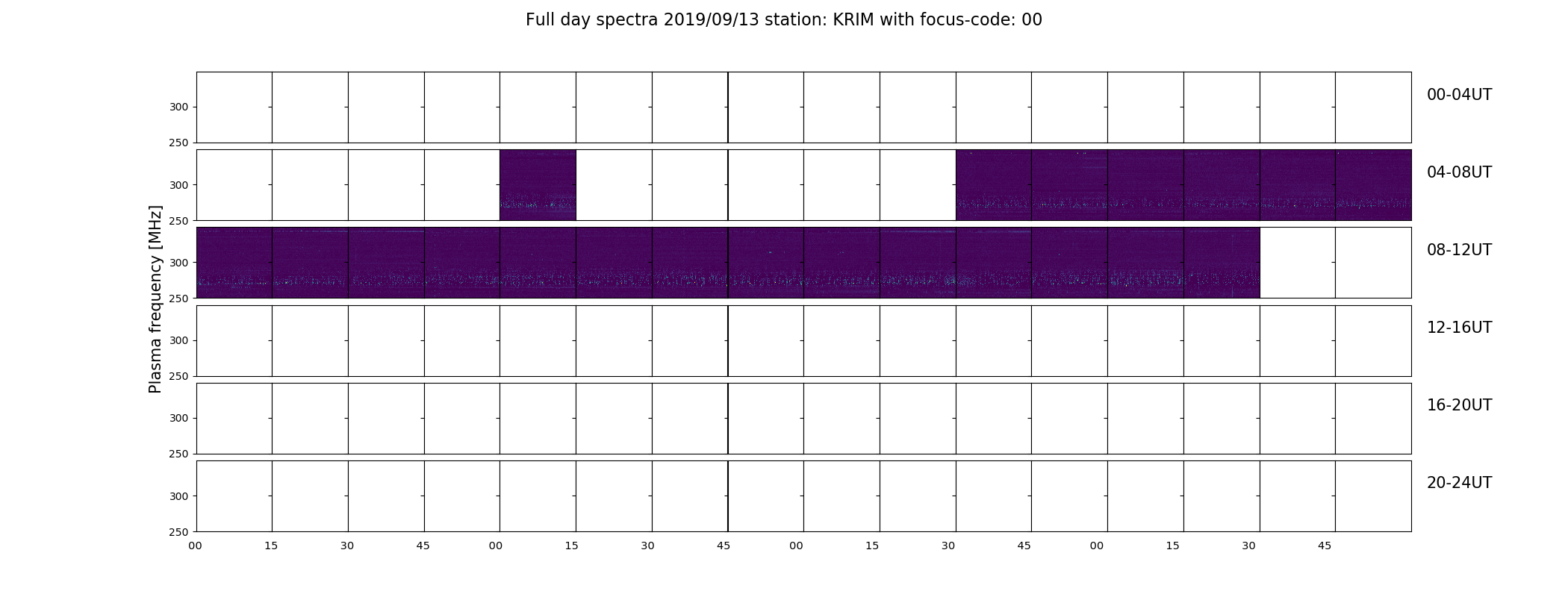 Full day spectra 2019/09/13 station: KRIM with focus-code: 00

Plasma frequency [MHz]

300
250
00-04UT

300
250
04-08UT

300
250
08-12UT

300
250
12-16UT

300
250
16-20UT

300
250
20-24UT

00 15 30 45 00 15 30 45 00 15 30 45 00 15 30 45